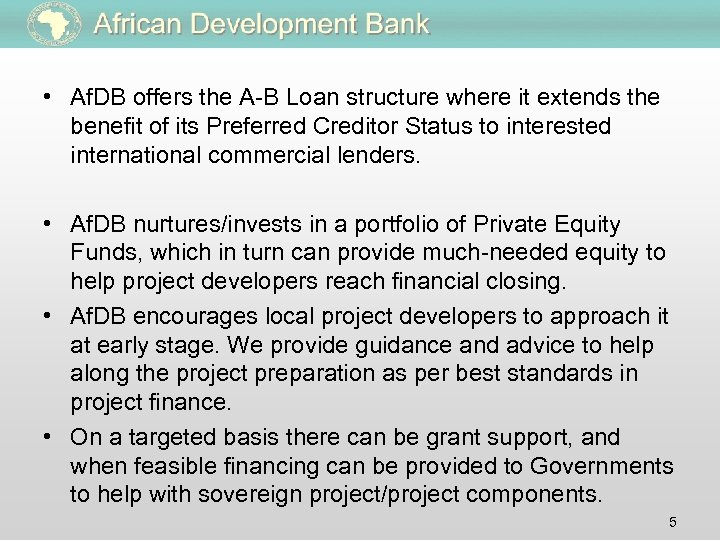 African Development Bank

• AfDB offers the A-B Loan structure where it extends the benefit of its Preferred Creditor Status to interested international commercial lenders.

• AfDB nurtures/invests in a portfolio of Private Equity Funds, which in turn can provide much-needed equity to help project developers reach financial closing.

• AfDB encourages local project developers to approach it at early stage. We provide guidance and advice to help along the project preparation as per best standards in project finance.

• On a targeted basis there can be grant support, and when feasible financing can be provided to Governments to help with sovereign project/project components.

5